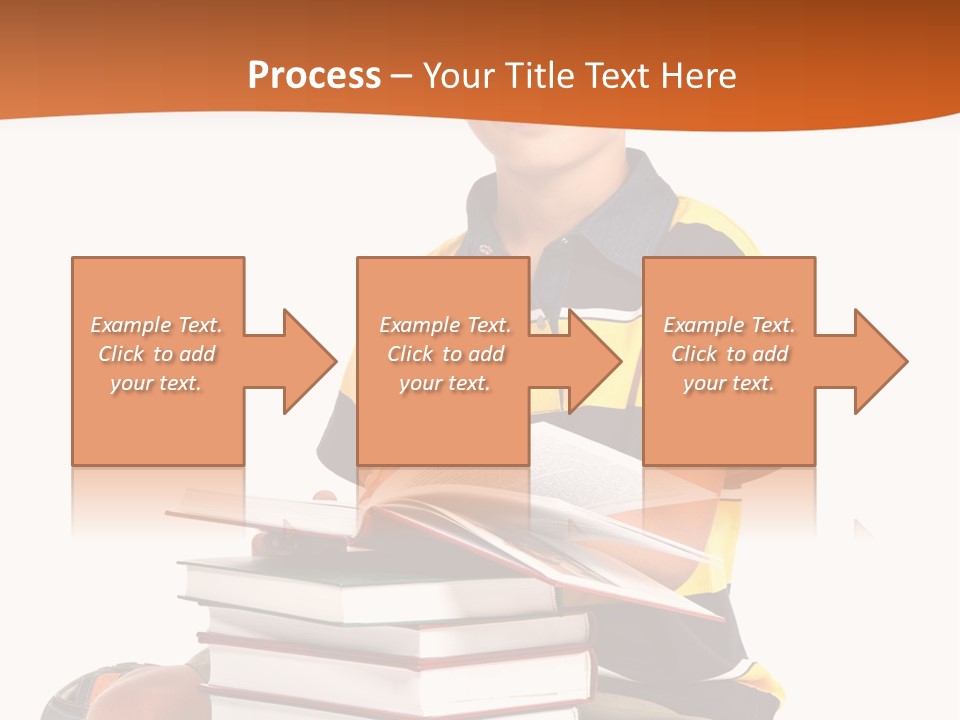 Process – Your Title Text Here

Example Text. Click to add your text.

Example Text. Click to add your text.

Example Text. Click to add your text.